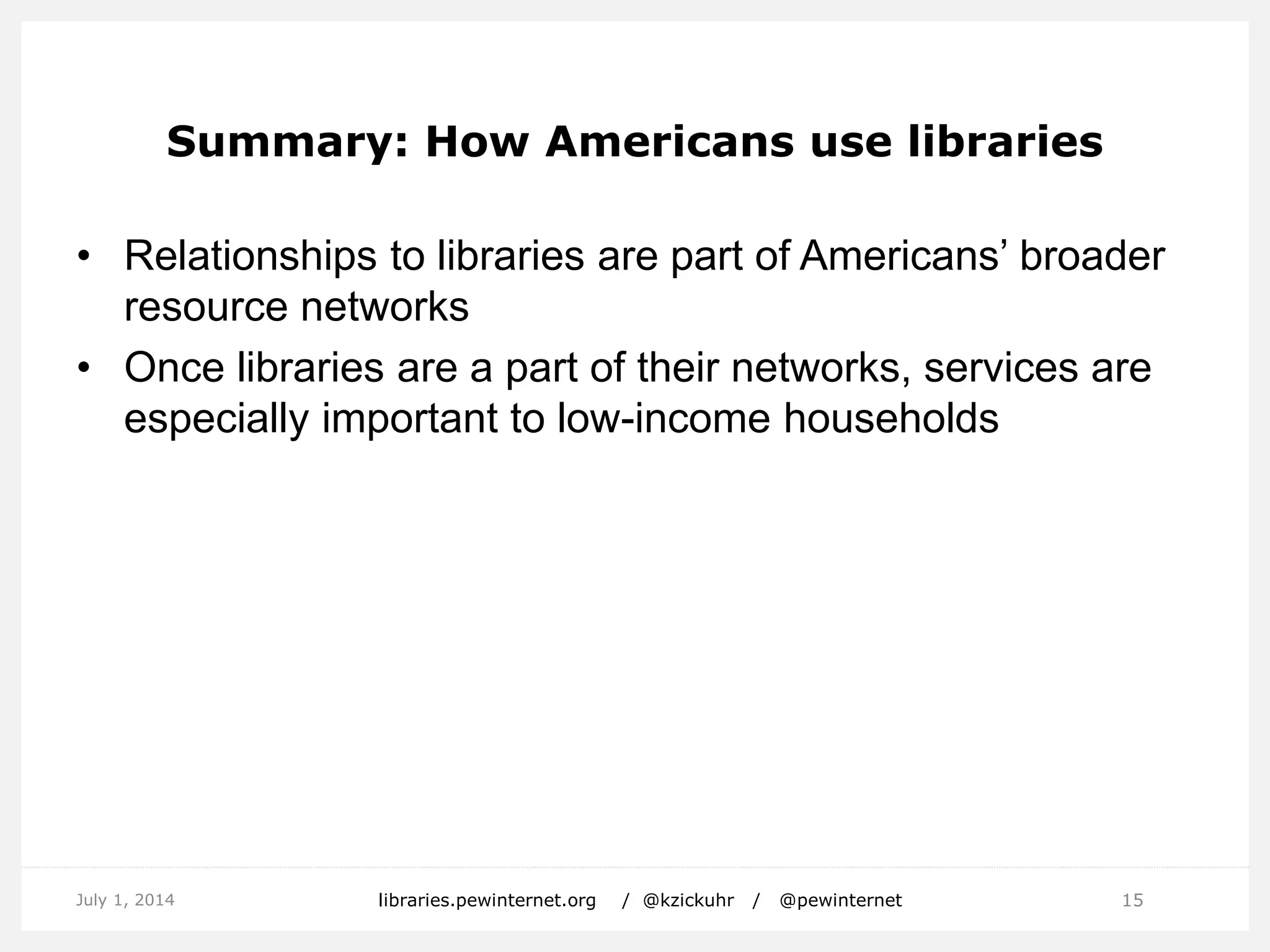 Summary: How Americans use libraries

• Relationships to libraries are part of Americans’ broader resource networks
• Once libraries are a part of their networks, services are especially important to low-income households

July 1, 2014 libraries.pewinternet.org / @kzickuhr / @pewinternet 15